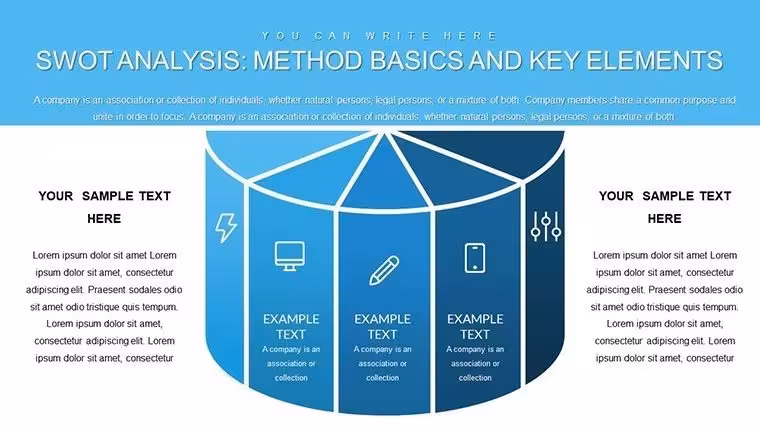 YOU CAN WRITE HERE

SWOT ANALYSIS: METHOD BASICS AND KEY ELEMENTS

A company is an association or collection of individuals, whether natural persons, legal persons, or a mixture of both. Company members share a common purpose and unite in order to focus. A company is an association or collection of individuals, whether natural persons, legal persons, or a mixture of both.

YOUR SAMPLE TEXT HERE

Lorem ipsum dolor sit amet Lorem ipsum dolor sit amet, consectetur adipiscing elit. Praesent sodales odio sit amet odio tristique quis tempum. Lorem ipsum dolor sit amet, consectetur adipiscing elit. Lorem ipsum dolor sit amet, consectetur

EXAMPLE TEXT
A company is an association or collection

EXAMPLE TEXT
A company is an association or collection

EXAMPLE TEXT
A company is an association or collection

YOUR SAMPLE TEXT HERE

Lorem ipsum dolor sit amet Lorem ipsum dolor sit amet, consectetur adipiscing elit. Praesent sodales odio sit amet odio tristique quis tempum. Lorem ipsum dolor sit amet, consectetur adipiscing elit. Lorem ipsum dolor sit amet, consectetur